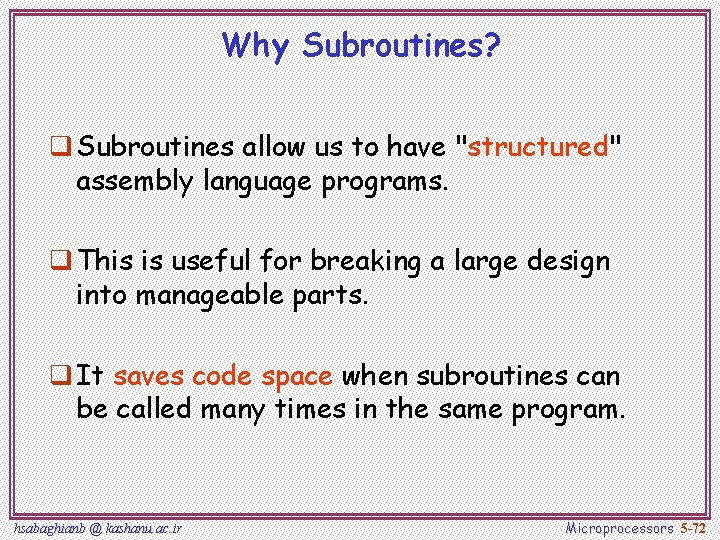 Why Subroutines?

❑ Subroutines allow us to have "structured" assembly language programs.

❑ This is useful for breaking a large design into manageable parts.

❑ It saves code space when subroutines can be called many times in the same program.

hsabaghianb @ kashanu.ac.ir

Microprocessors 5-72